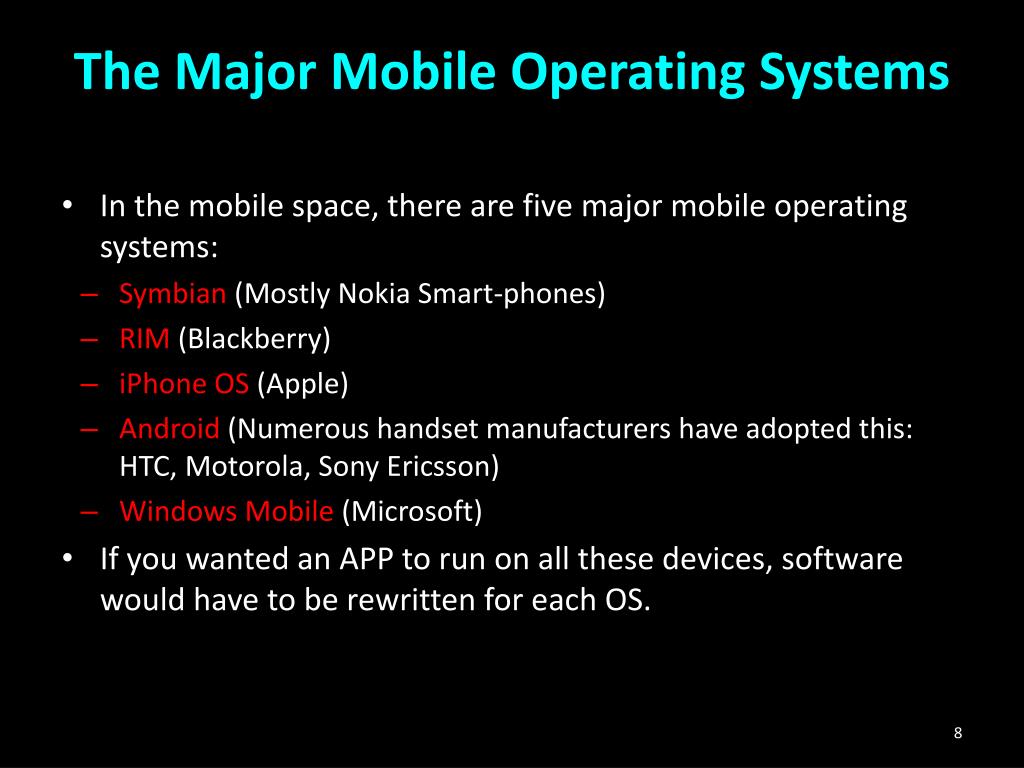 The Major Mobile Operating Systems

• In the mobile space, there are five major mobile operating systems:
– Symbian (Mostly Nokia Smart-phones)
– RIM (Blackberry)
– iPhone OS (Apple)
– Android (Numerous handset manufacturers have adopted this: HTC, Motorola, Sony Ericsson)
– Windows Mobile (Microsoft)
• If you wanted an APP to run on all these devices, software would have to be rewritten for each OS.

8